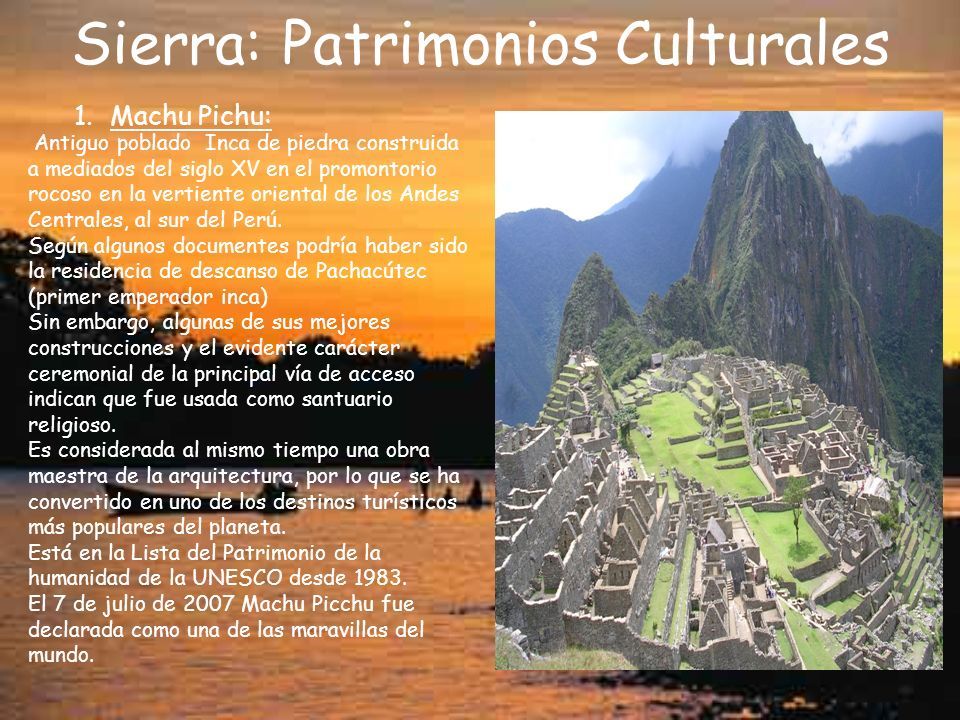 Sierra: Patrimonios Culturales

1. Machu Pichu:

Antiguo poblado Inca de piedra construida a mediados del siglo XV en el promontorio rocoso en la vertiente oriental de los Andes Centrales, al sur del Perú.
Según algunos documentes podría haber sido la residencia de descanso de Pachacútec (primer emperador inca)
Sin embargo, algunas de sus mejores construcciones y el evidente carácter ceremonial de la principal vía de acceso indican que fue usada como santuario religioso.
Es considerada al mismo tiempo una obra maestra de la arquitectura, por lo que se ha convertido en uno de los destinos turísticos más populares del planeta.
Está en la Lista del Patrimonio de la humanidad de la UNESCO desde 1983.
El 7 de julio de 2007 Machu Picchu fue declarada como una de las maravillas del mundo.